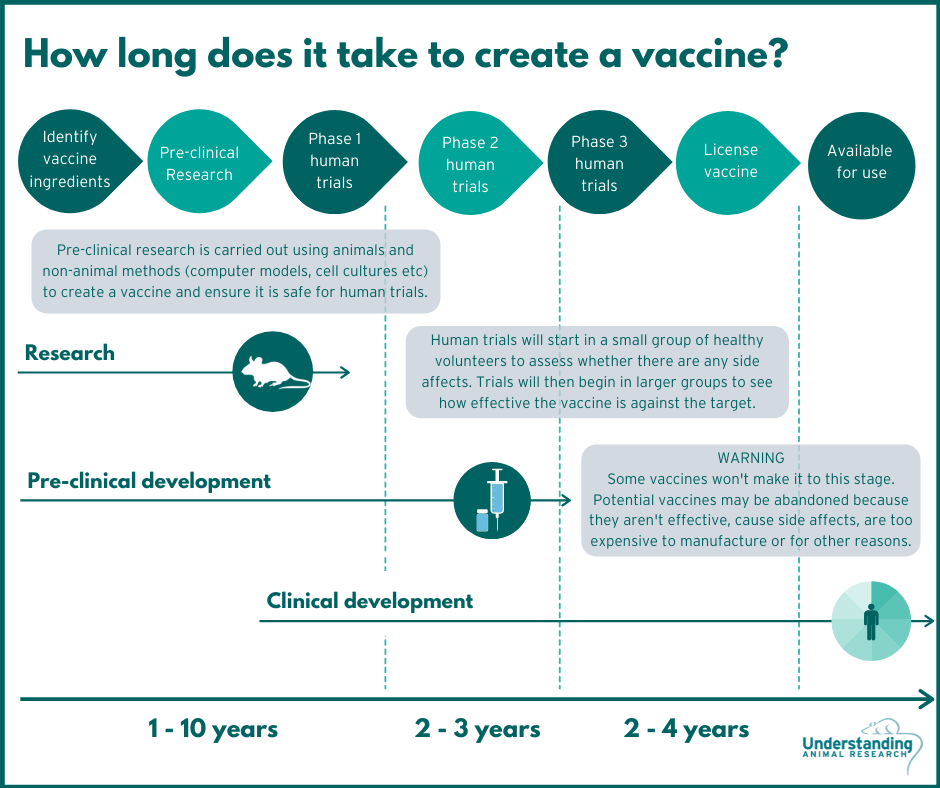 How long does it take to create a vaccine?

Identify vaccine ingredients

Pre-clinical Research

Phase 1 human trials

Phase 2 human trials

Phase 3 human trials

License vaccine

Available for use

Pre-clinical research is carried out using animals and non-animal methods (computer models, cell cultures etc) to create a vaccine and ensure it is safe for human trials.

Research

Human trials will start in a small group of healthy volunteers to assess whether there are any side affects. Trials will then begin in larger groups to see how effective the vaccine is against the target.

Pre-clinical development

WARNING
Some vaccines won't make it to this stage. Potential vaccines may be abandoned because they aren't effective, cause side affects, are too expensive to manufacture or for other reasons.

Clinical development

1 - 10 years

2 - 3 years

2 - 4 years

Understanding
ANIMAL RESEARCH